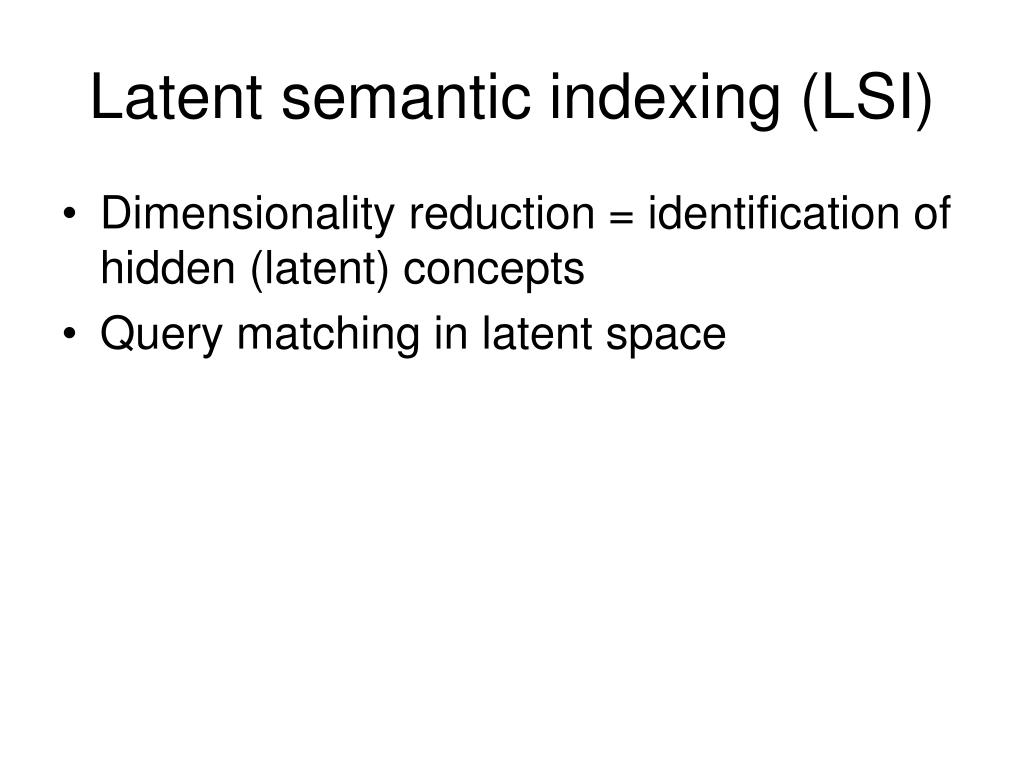 Latent semantic indexing (LSI)

• Dimensionality reduction = identification of hidden (latent) concepts
• Query matching in latent space